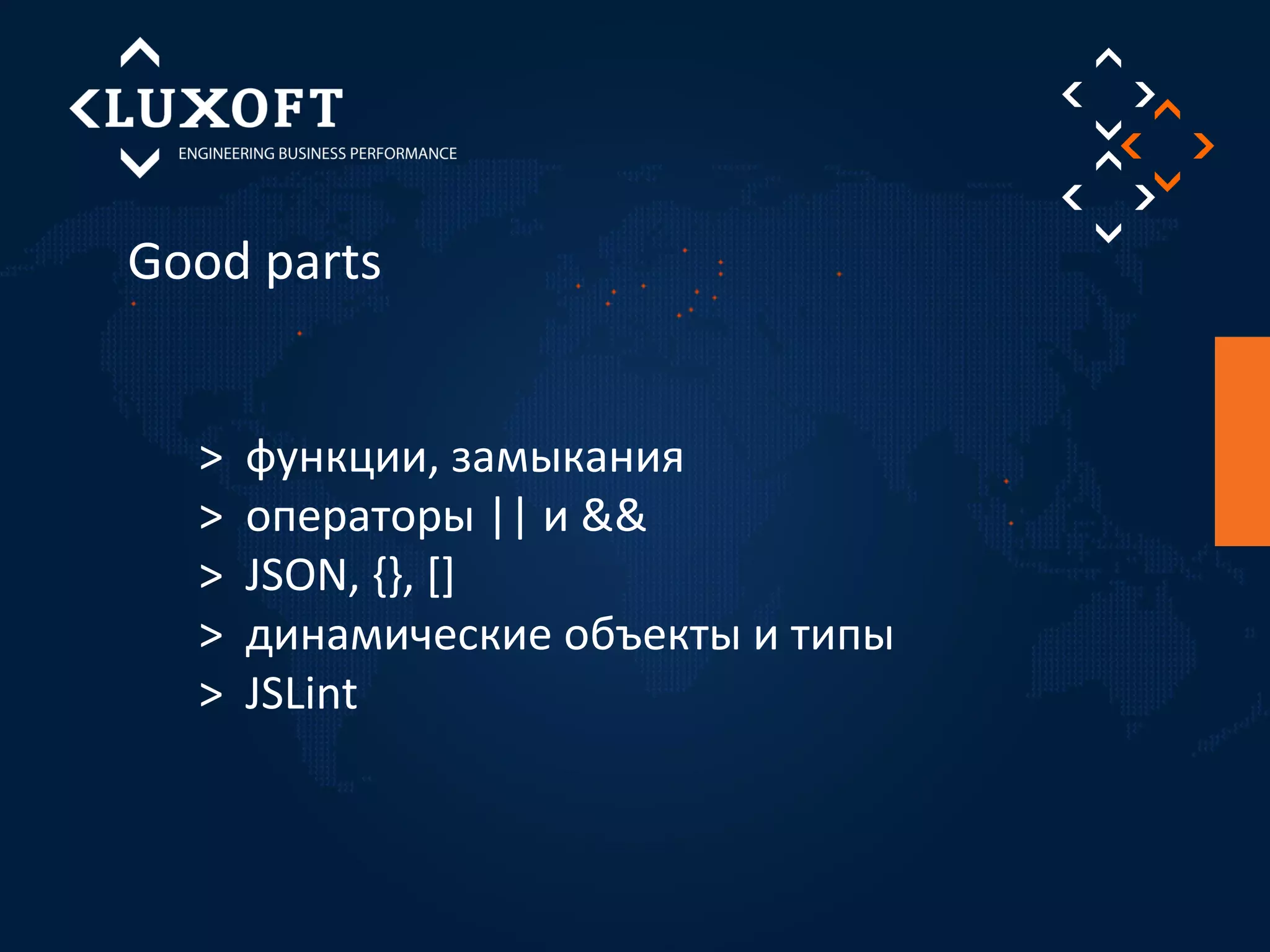 LUXOFT
ENGINEERING BUSINESS PERFORMANCE

Good parts

> функции, замыкания
> операторы || и &&
> JSON, {}, []
> динамические объекты и типы
> JSLint